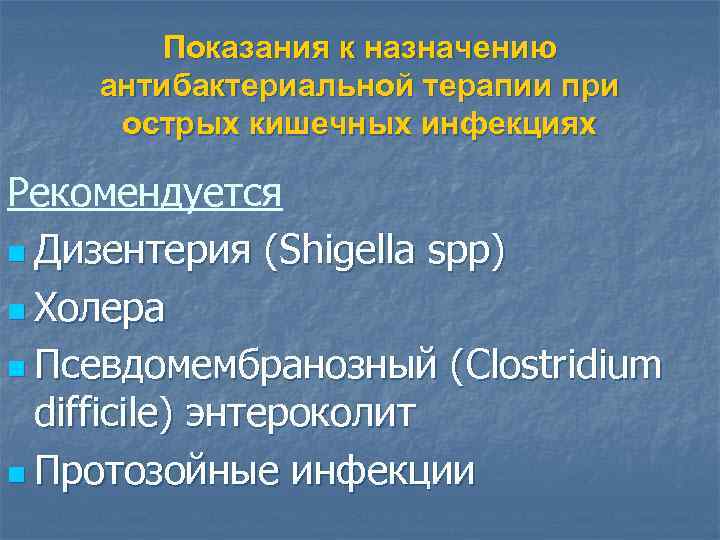 Показания к назначению антибактериальной терапии при острых кишечных инфекциях

Рекомендуется

- Дизентерия (Shigella spp)
- Холера
- Псевдомембранозный (Clostridium difficile) энтероколит
- Протозойные инфекции